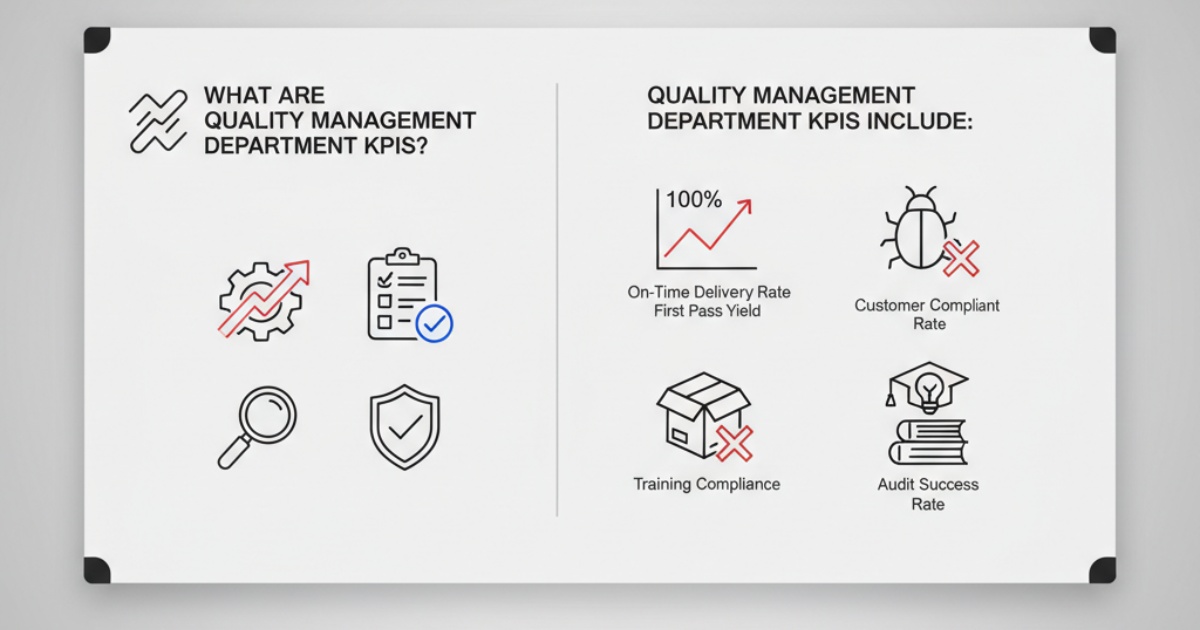 WHAT ARE QUALITY MANAGEMENT DEPARTMENT KPIS?

QUALITY MANAGEMENT DEPARTMENT KPIS INCLUDE:

100%

On-Time Delivery Rate
First Pass Yield

Customer Compliant Rate

Training Compliance

Audit Success Rate